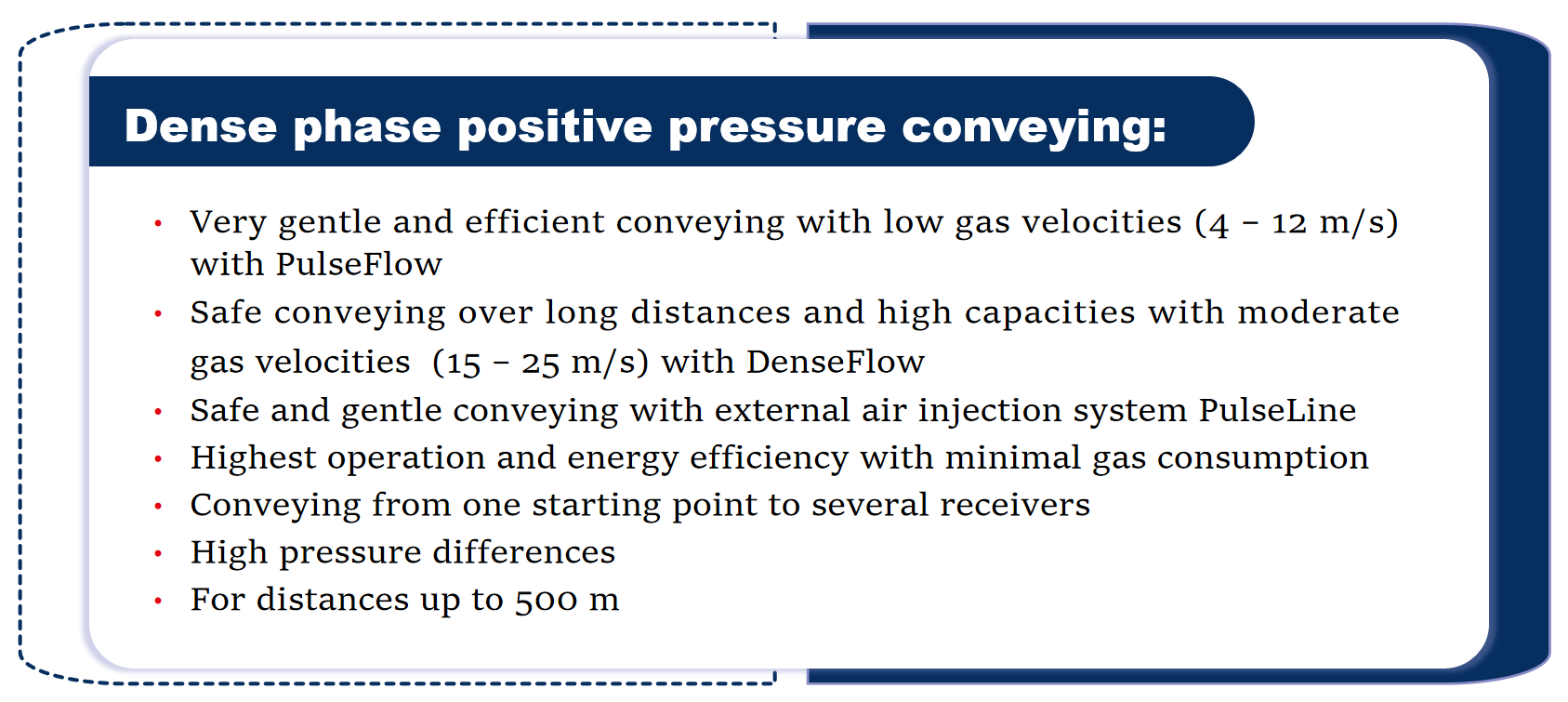 Dense phase positive pressure conveying:

• Very gentle and efficient conveying with low gas velocities (4 – 12 m/s) with PulseFlow
• Safe conveying over long distances and high capacities with moderate gas velocities (15 – 25 m/s) with DenseFlow
• Safe and gentle conveying with external air injection system PulseLine
• Highest operation and energy efficiency with minimal gas consumption
• Conveying from one starting point to several receivers
• High pressure differences
• For distances up to 500 m